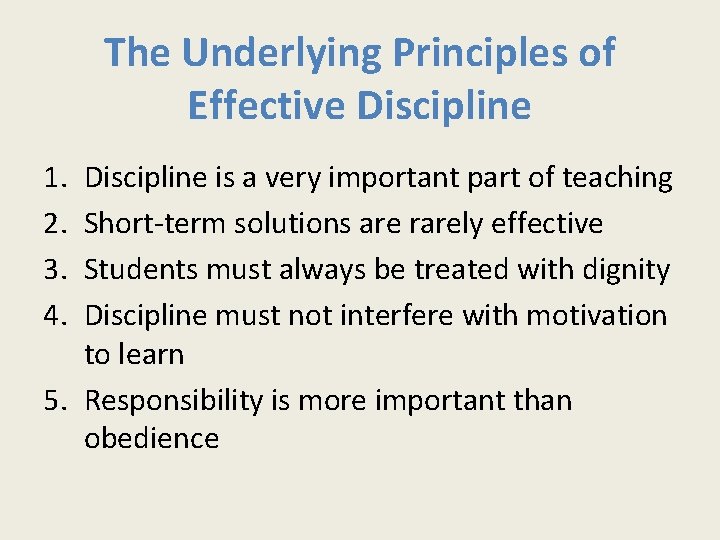 The Underlying Principles of Effective Discipline

1. Discipline is a very important part of teaching
2. Short-term solutions are rarely effective
3. Students must always be treated with dignity
4. Discipline must not interfere with motivation to learn
5. Responsibility is more important than obedience